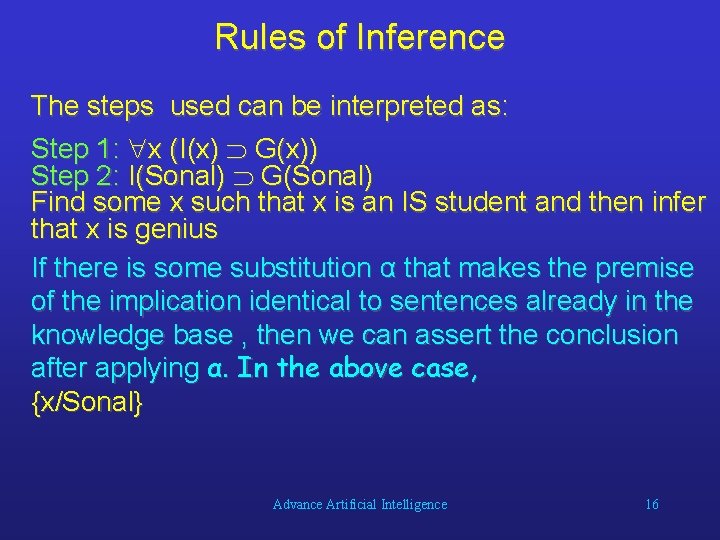 Rules of Inference

The steps used can be interpreted as:

Step 1: $\forall x\ (I(x) \supset G(x))$
Step 2: $I(Sonal) \supset G(Sonal)$
Find some x such that x is an IS student and then infer that x is genius

If there is some substitution α that makes the premise of the implication identical to sentences already in the knowledge base , then we can assert the conclusion after applying α. In the above case,
{x/Sonal}

Advance Artificial Intelligence

16